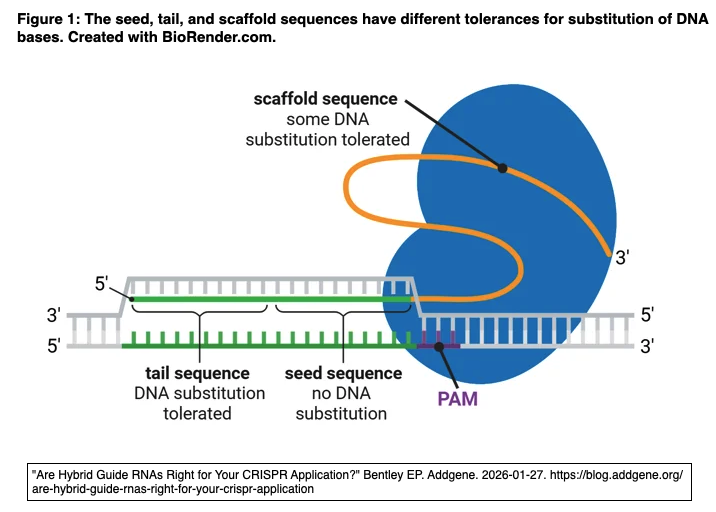 Figure 1: The seed, tail, and scaffold sequences have different tolerances for substitution of DNA bases. Created with BioRender.com.

scaffold sequence
some DNA substitution tolerated

3'

5'

3'

5'

5'

3'

tail sequence
DNA substitution tolerated

seed sequence
no DNA substitution

PAM

"Are Hybrid Guide RNAs Right for Your CRISPR Application?" Bentley EP. Addgene. 2026-01-27. https://blog.addgene.org/are-hybrid-guide-rnas-right-for-your-crispr-application